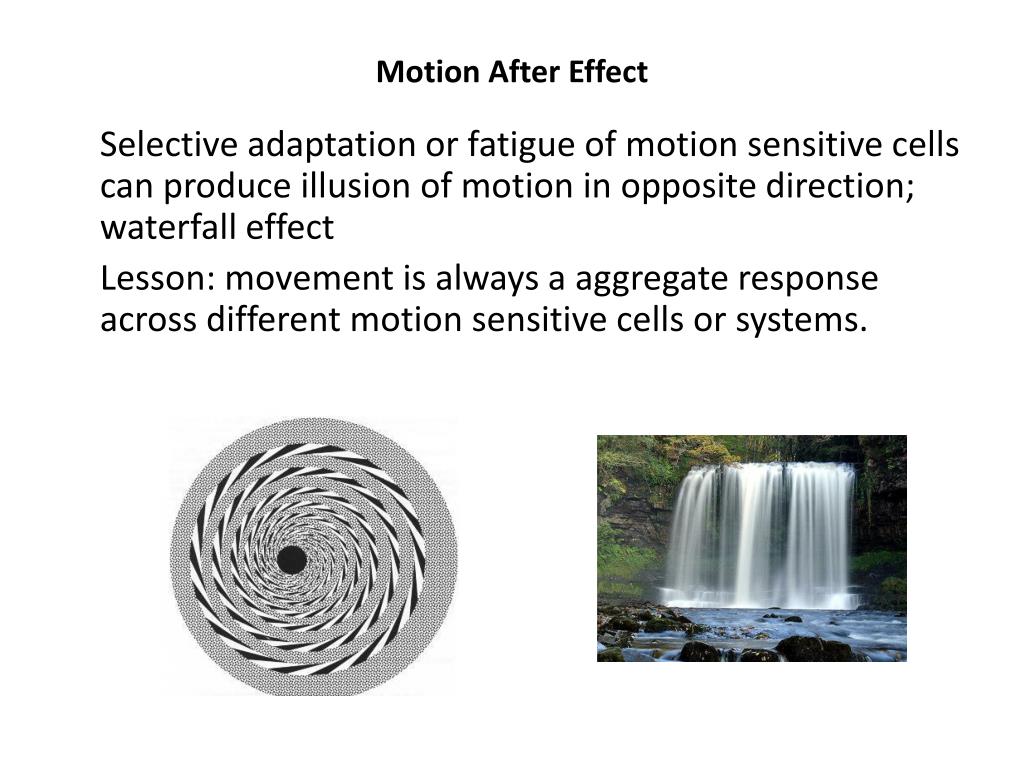 Motion After Effect

Selective adaptation or fatigue of motion sensitive cells can produce illusion of motion in opposite direction; waterfall effect

Lesson: movement is always a aggregate response across different motion sensitive cells or systems.